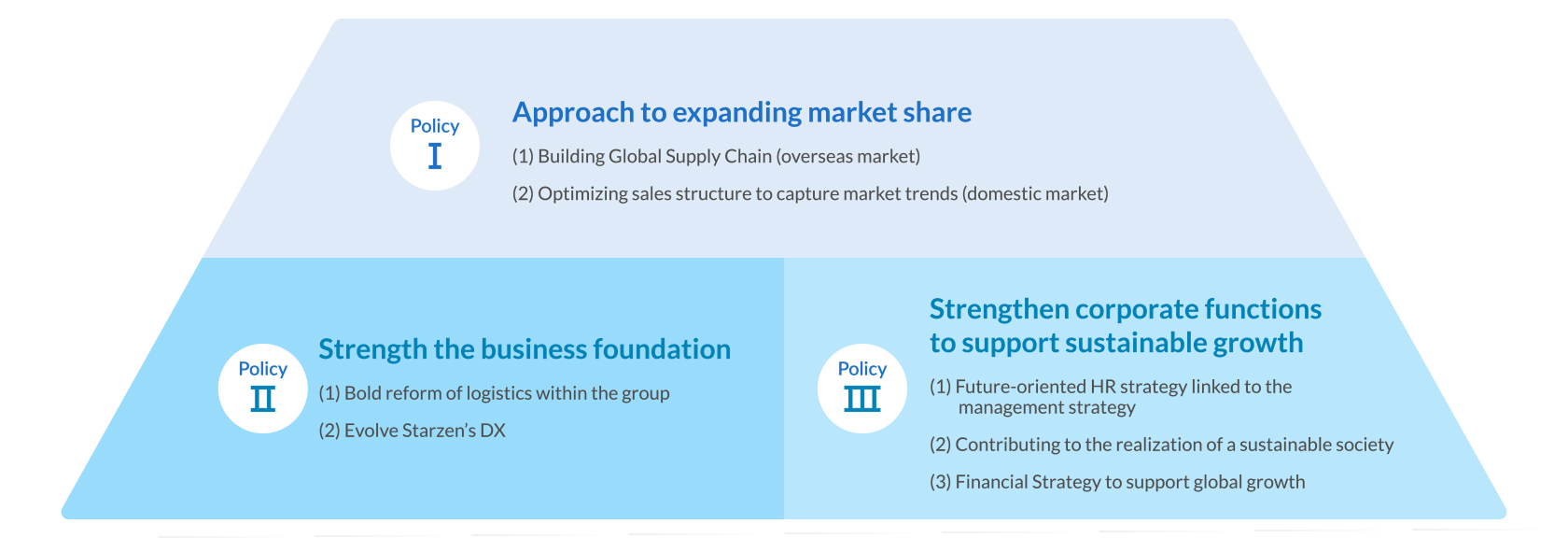 Policy I

Approach to expanding market share

(1) Building Global Supply Chain (overseas market)

(2) Optimizing sales structure to capture market trends (domestic market)

Policy II

Strength the business foundation

(1) Bold reform of logistics within the group

(2) Evolve Starzen's DX

Policy III

Strengthen corporate functions to support sustainable growth

(1) Future-oriented HR strategy linked to the management strategy

(2) Contributing to the realization of a sustainable society

(3) Financial Strategy to support global growth